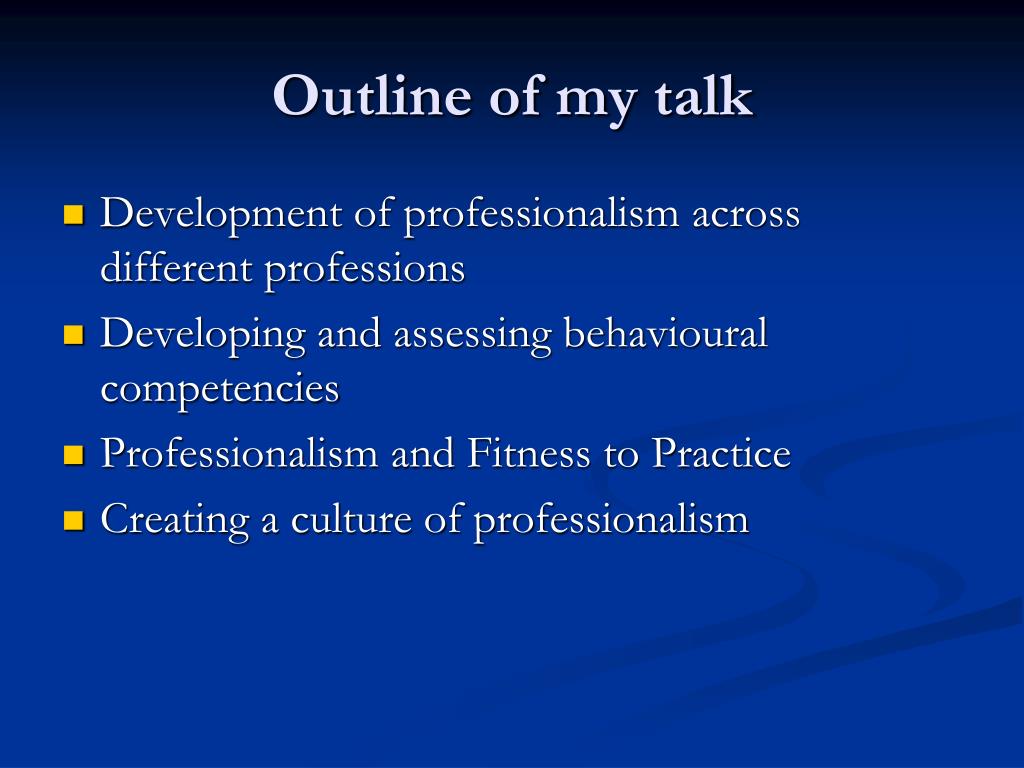 Outline of my talk

- Development of professionalism across different professions
- Developing and assessing behavioural competencies
- Professionalism and Fitness to Practice
- Creating a culture of professionalism